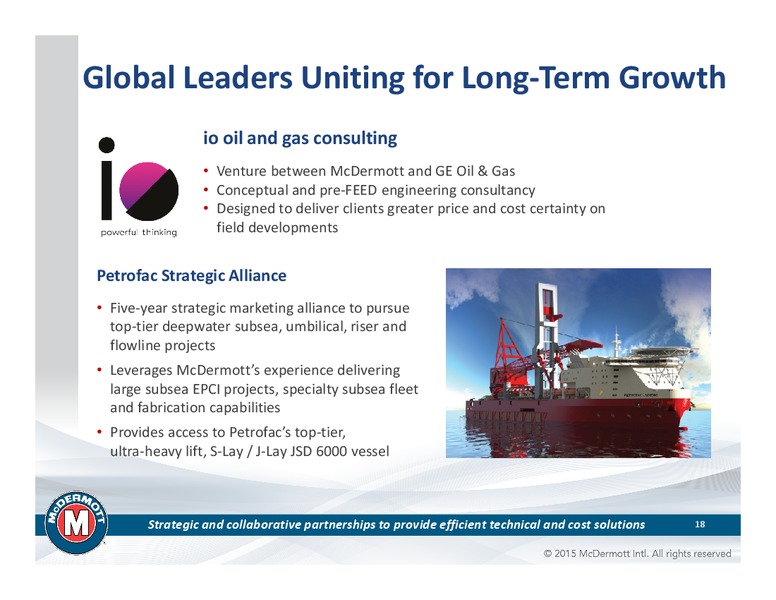 Global Leaders Uniting for Long-Term Growth

io

powerful thinking

io oil and gas consulting

• Venture between McDermott and GE Oil & Gas
• Conceptual and pre-FEED engineering consultancy
• Designed to deliver clients greater price and cost certainty on field developments

Petrofac Strategic Alliance

• Five-year strategic marketing alliance to pursue top-tier deepwater subsea, umbilical, riser and flowline projects
• Leverages McDermott's experience delivering large subsea EPCI projects, specialty subsea fleet and fabrication capabilities
• Provides access to Petrofac's top-tier, ultra-heavy lift, S-Lay / J-Lay JSD 6000 vessel

McDERMOTT M

Strategic and collaborative partnerships to provide efficient technical and cost solutions 18

© 2015 McDermott Intl. All rights reserved